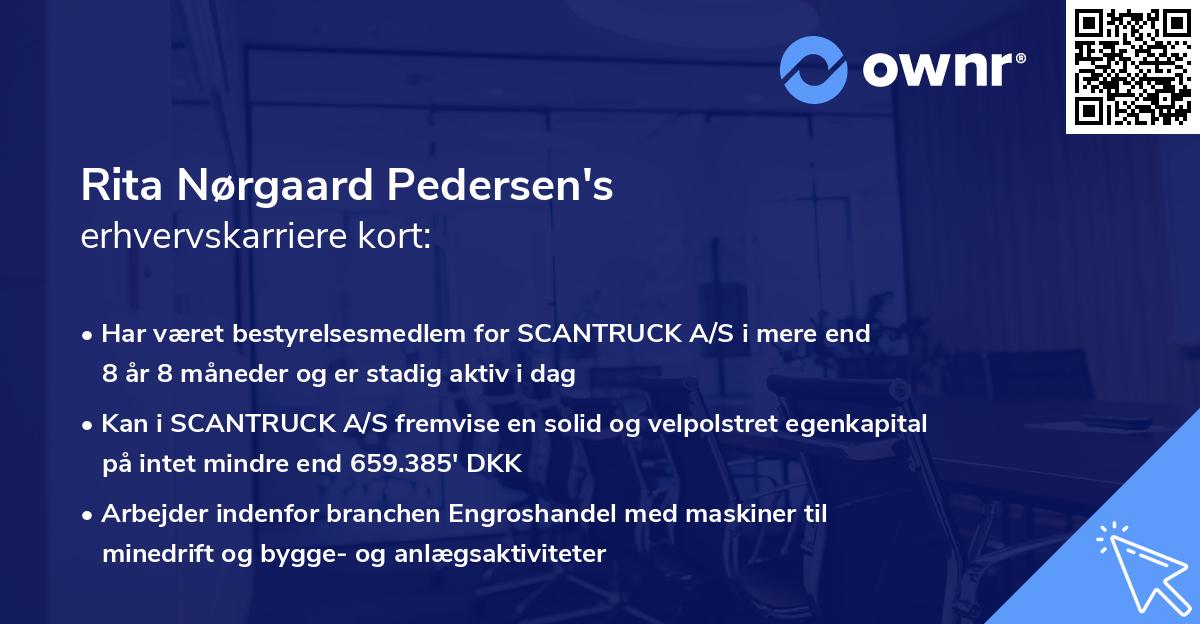 ownr®

Rita Nørgaard Pedersen's
erhvervskarriere kort:

• Har været bestyrelsesmedlem for SCANTRUCK A/S i mere end 8 år 8 måneder og er stadig aktiv i dag

• Kan i SCANTRUCK A/S fremvise en solid og velpolstret egenkapital på intet mindre end 659.385' DKK

• Arbejder indenfor branchen Engroshandel med maskiner til minedrift og bygge- og anlægsaktiviteter